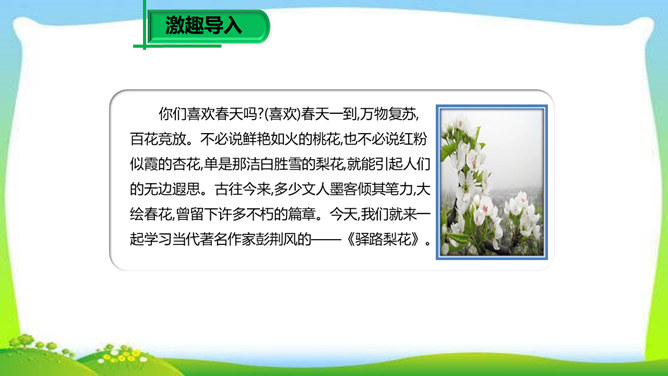 激趣导入

你们喜欢春天吗?(喜欢)春天一到,万物复苏,百花竞放。不必说鲜艳如火的桃花,也不必说红粉似霞的杏花,单是那洁白胜雪的梨花,就能引起人们的无边遐思。古往今来,多少文人墨客倾其笔力,大绘春花,曾留下许多不朽的篇章。今天,我们就来一起学习当代著名作家彭荆风的——《驿路梨花》。